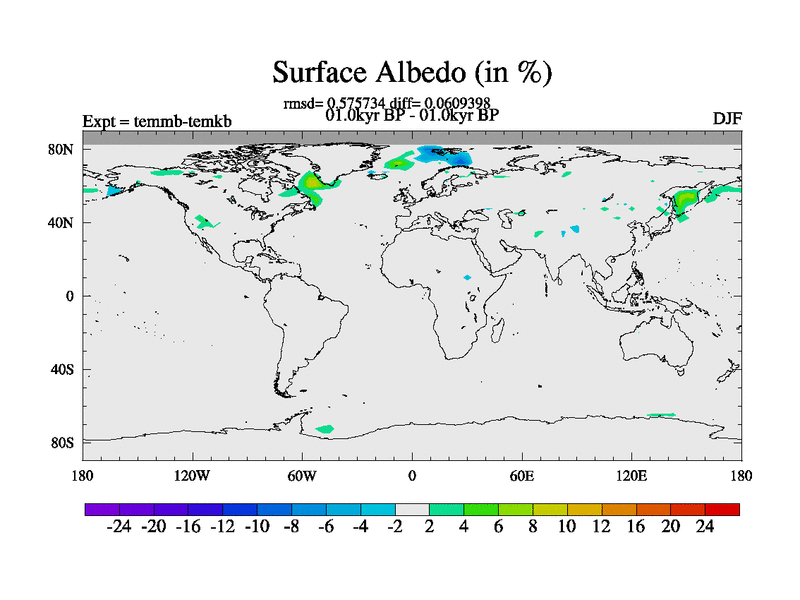 Surface Albedo (in %)

rmsd= 0.575734 diff= 0.0609398
01.0kyr BP - 01.0kyr BP

Expt = temmb-temkb

DJF

80N
40N
0
40S
80S

180
120W
60W
0
60E
120E
180

-24 -20 -16 -12 -10 -8 -6 -4 -2 2 4 6 8 10 12 16 20 24